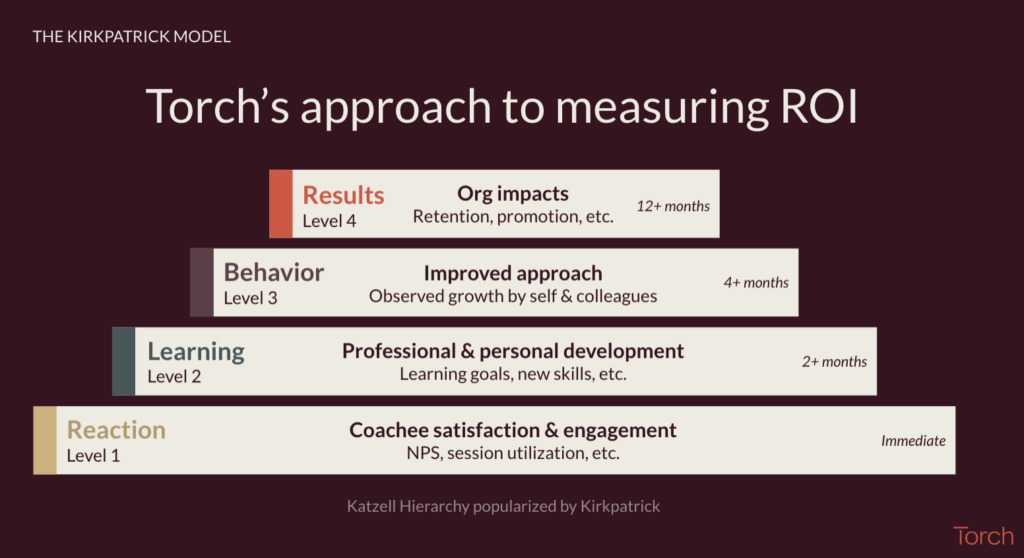 THE KIRKPATRICK MODEL

Torch's approach to measuring ROI

Results
Level 4
Org impacts
Retention, promotion, etc.
12+ months

Behavior
Level 3
Improved approach
Observed growth by self & colleagues
4+ months

Learning
Level 2
Professional & personal development
Learning goals, new skills, etc.
2+ months

Reaction
Level 1
Coachee satisfaction & engagement
NPS, session utilization, etc.
Immediate

Katzell Hierarchy popularized by Kirkpatrick

Torch